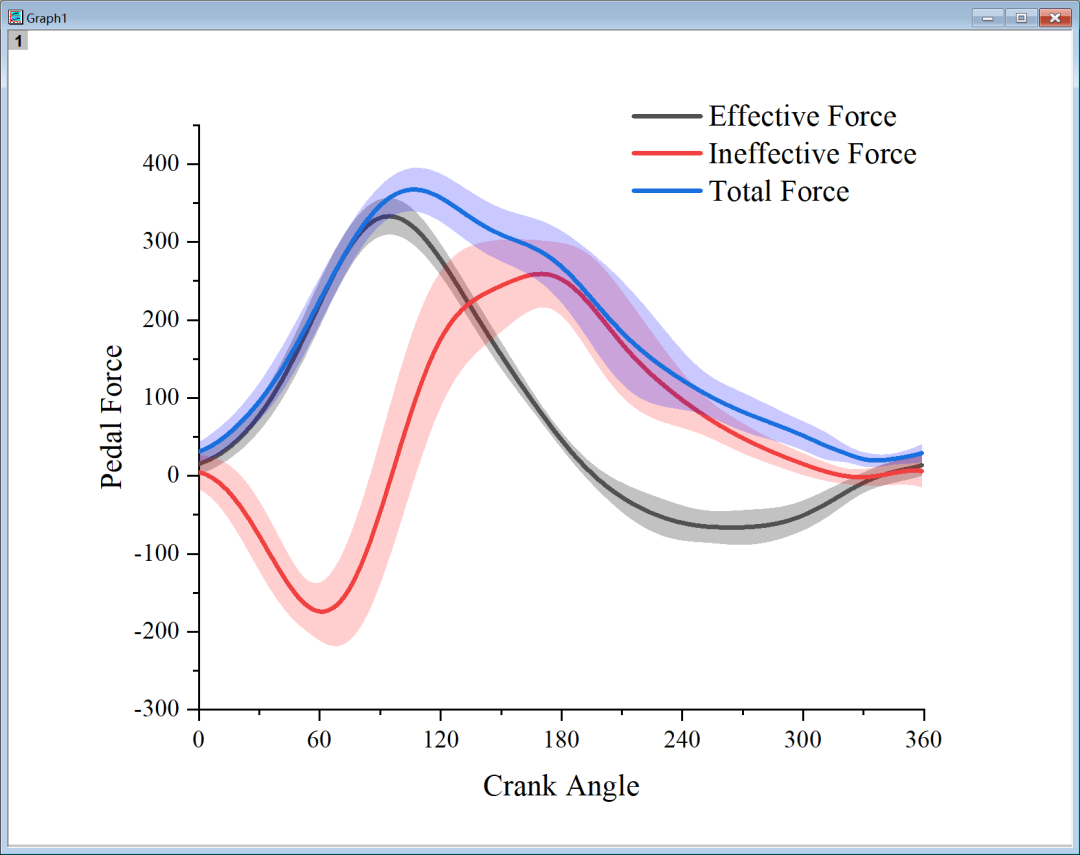 Graph1

1

Effective Force
Ineffective Force
Total Force

Pedal Force

400
300
200
100
0
-100
-200
-300

0
60
120
180
240
300
360

Crank Angle